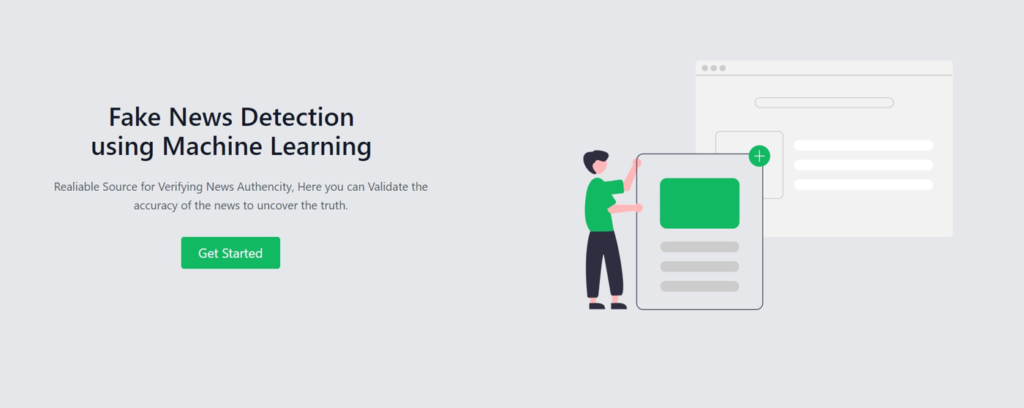 Fake News Detection using Machine Learning

Realiable Source for Verifying News Authencity, Here you can Validate the accuracy of the news to uncover the truth.

Get Started